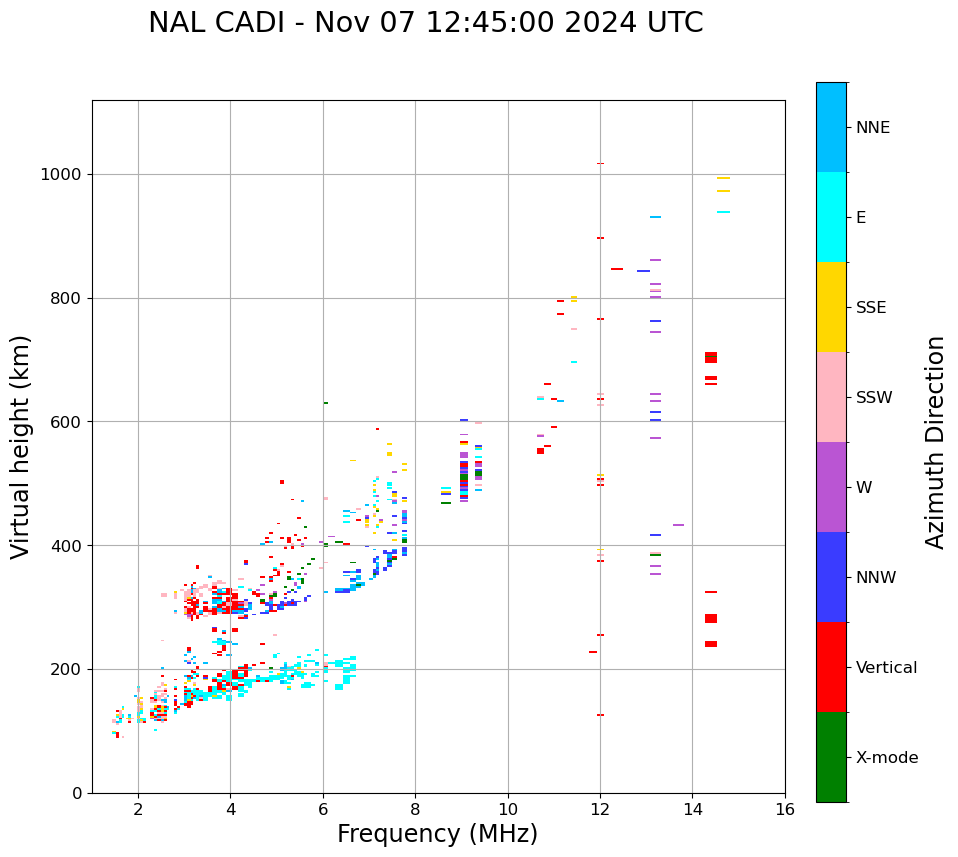 NAL CADI - Nov 07 12:45:00 2024 UTC

Virtual height (km)

1000
800
600
400
200
0

2
4
6
8
10
12
14
16

Frequency (MHz)

NNE
E
SSE
SSW
W
NNW
Vertical
X-mode

Azimuth Direction